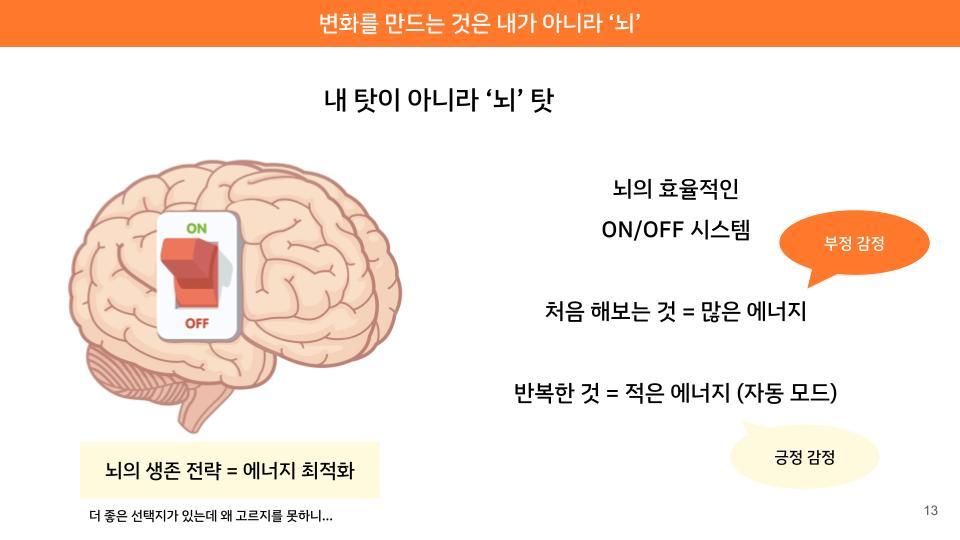 변화를 만드는 것은 내가 아니라 '뇌'

내 탓이 아니라 '뇌' 탓

ON

OFF

뇌의 효율적인
ON/OFF 시스템

부정 감정

처음 해보는 것 = 많은 에너지

반복한 것 = 적은 에너지 (자동 모드)

긍정 감정

뇌의 생존 전략 = 에너지 최적화

더 좋은 선택지가 있는데 왜 고르지를 못하니...

13